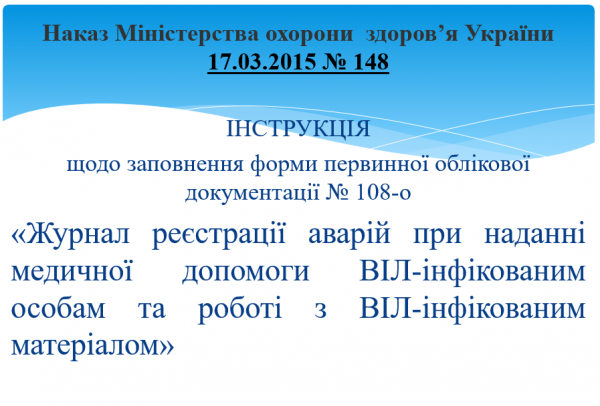 Наказ Міністерства охорони здоров’я України
17.03.2015 № 148

ІНСТРУКЦІЯ
щодо заповнення форми первинної облікової документації № 108-о

«Журнал реєстрації аварій при наданні медичної допомоги ВІЛ-інфікованим особам та роботі з ВІЛ-інфікованим матеріалом»